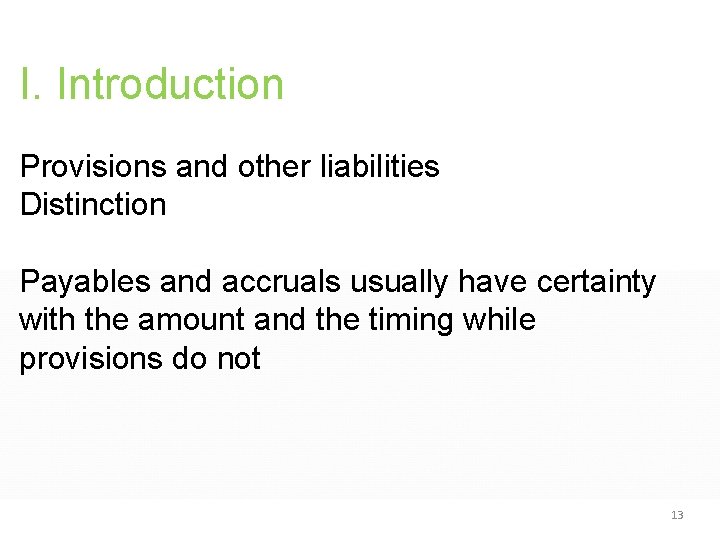 I. Introduction

Provisions and other liabilities
Distinction

Payables and accruals usually have certainty with the amount and the timing while provisions do not

13